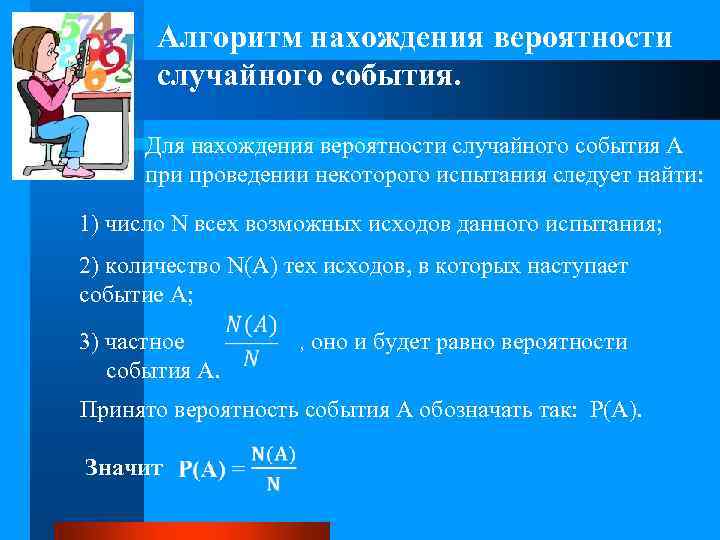 Алгоритм нахождения вероятности случайного события.

Для нахождения вероятности случайного события А при проведении некоторого испытания следует найти:

1) число N всех возможных исходов данного испытания;

2) количество N(A) тех исходов, в которых наступает событие А;

3) частное $\frac{N(A)}{N}$ , оно и будет равно вероятности события А.

Принято вероятность события А обозначать так: Р(А).

Значит $P(A) = \frac{N(A)}{N}$